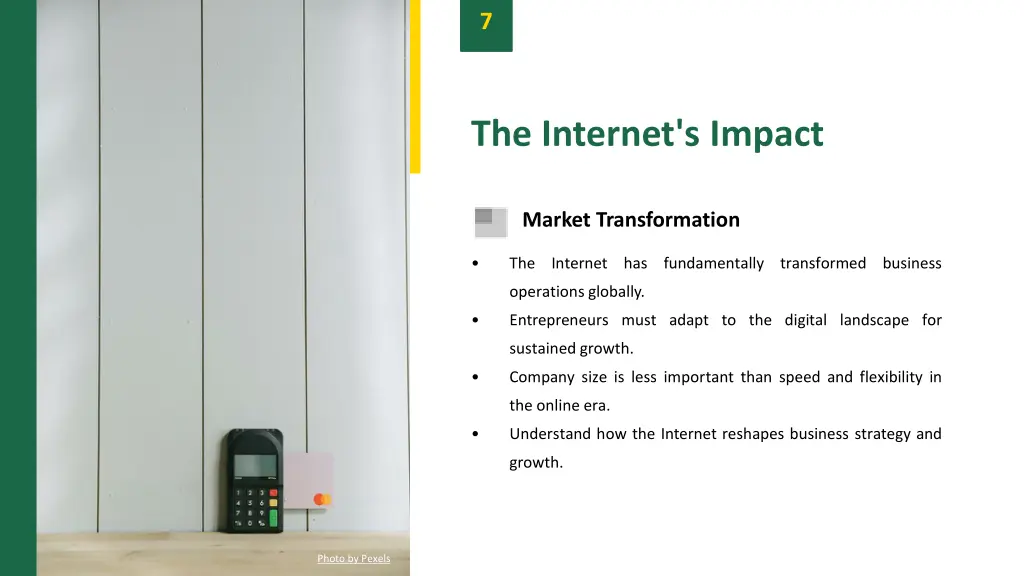 7

The Internet's Impact

Market Transformation

• The Internet has fundamentally transformed business operations globally.
• Entrepreneurs must adapt to the digital landscape for sustained growth.
• Company size is less important than speed and flexibility in the online era.
• Understand how the Internet reshapes business strategy and growth.

Photo by Pexels